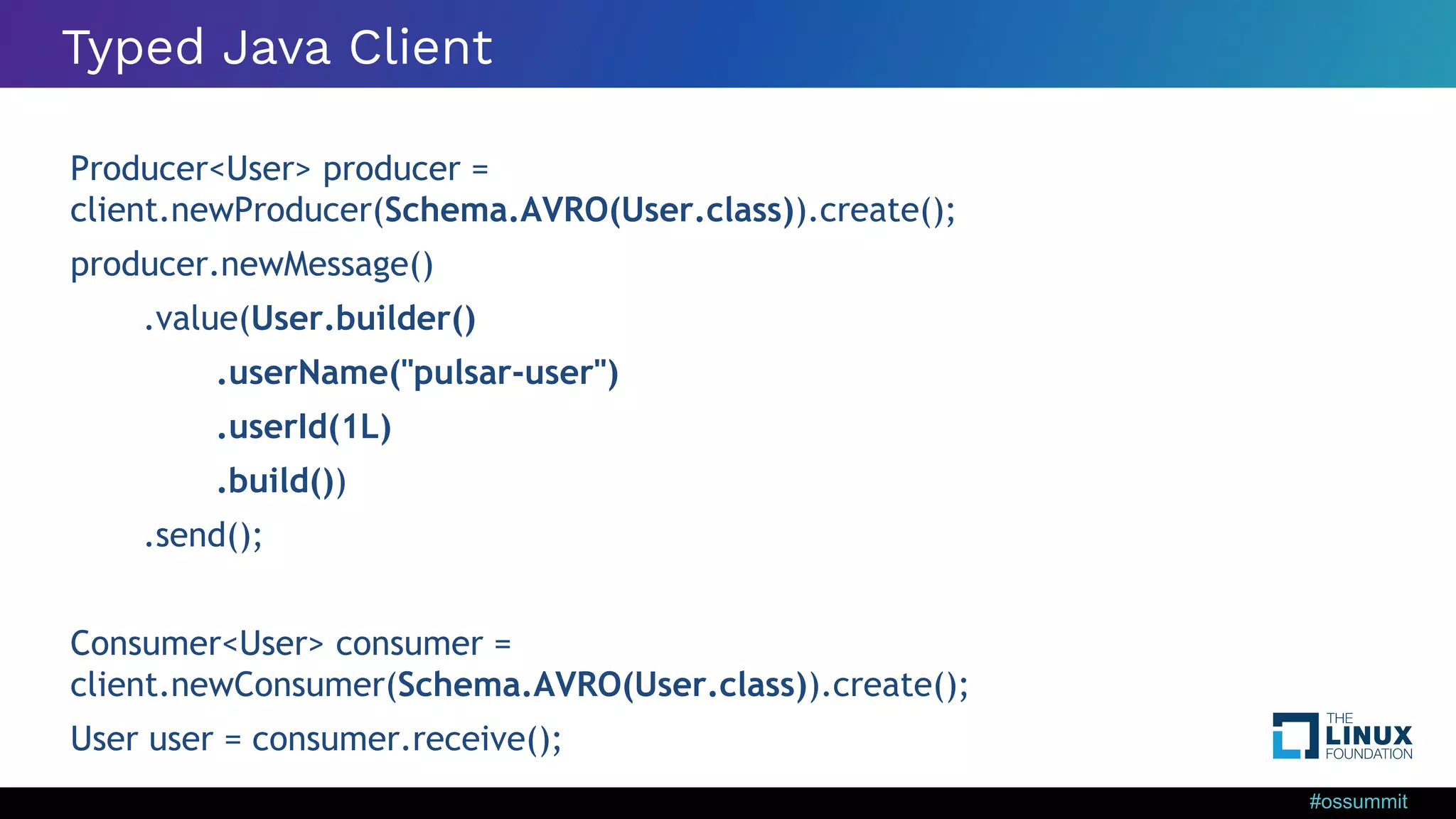 Typed Java Client

Producer<User> producer = client.newProducer(Schema.AVRO(User.class)).create();

producer.newMessage()

.value(User.builder()

.userName("pulsar-user")

.userId(1L)

.build())

.send();

Consumer<User> consumer = client.newConsumer(Schema.AVRO(User.class)).create();

User user = consumer.receive();

THE LINUX FOUNDATION

#ossummit